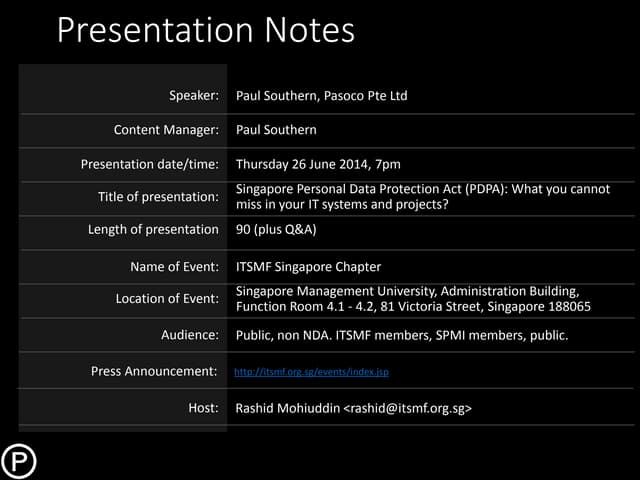 Presentation Notes

| | |
|---|---|
| Speaker: | Paul Southern, Pasoco Pte Ltd |
| Content Manager: | Paul Southern |
| Presentation date/time: | Thursday 26 June 2014, 7pm |
| Title of presentation: | Singapore Personal Data Protection Act (PDPA): What you cannot miss in your IT systems and projects? |
| Length of presentation | 90 (plus Q&A) |
| Name of Event: | ITSMF Singapore Chapter |
| Location of Event: | Singapore Management University, Administration Building, Function Room 4.1 - 4.2, 81 Victoria Street, Singapore 188065 |
| Audience: | Public, non NDA. ITSMF members, SPMI members, public. |
| Press Announcement: | http://itsmf.org.sg/events/index.jsp |
| Host: | Rashid Mohiuddin <rashid@itsmf.org.sg> |

P